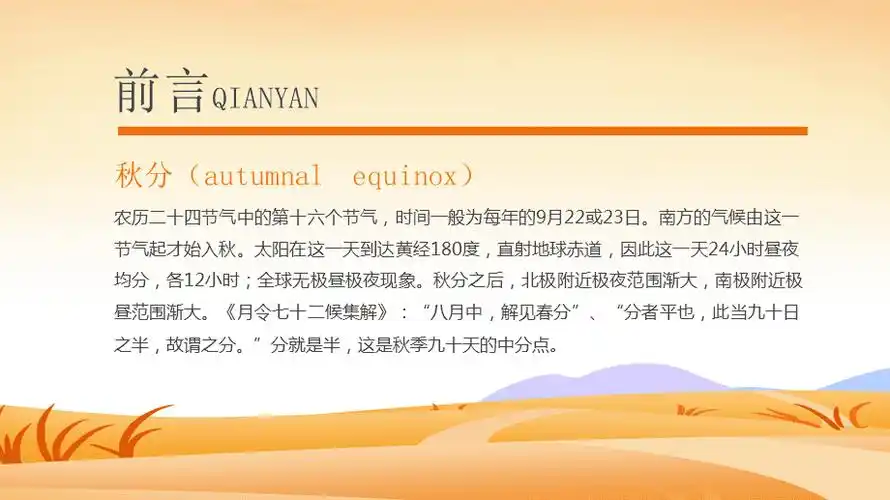 前言QIANYAN

秋分（autumnal equinox）

农历二十四节气中的第十六个节气，时间一般为每年的9月22或23日。南方的气候由这一节气起才始入秋。太阳在这一天到达黄经180度，直射地球赤道，因此这一天24小时昼夜均分，各12小时；全球无极昼极夜现象。秋分之后，北极附近极夜范围渐大，南极附近极昼范围渐大。《月令七十二候集解》：“八月中，解见春分”、“分者平也，此当九十日之半，故谓之分。”分就是半，这是秋季九十天的中分点。